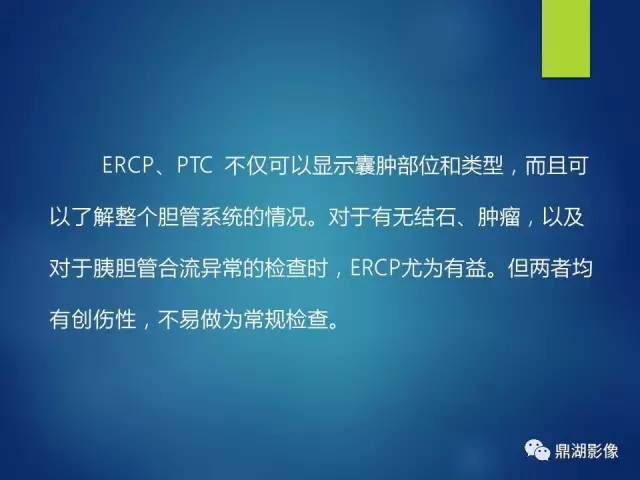 ERCP、PTC 不仅可以显示囊肿部位和类型，而且可以了解整个胆管系统的情况。对于有无结石、肿瘤，以及对于胰胆管合流异常的检查时，ERCP尤为有益。但两者均有创伤性，不易做为常规检查。

鼎湖影像